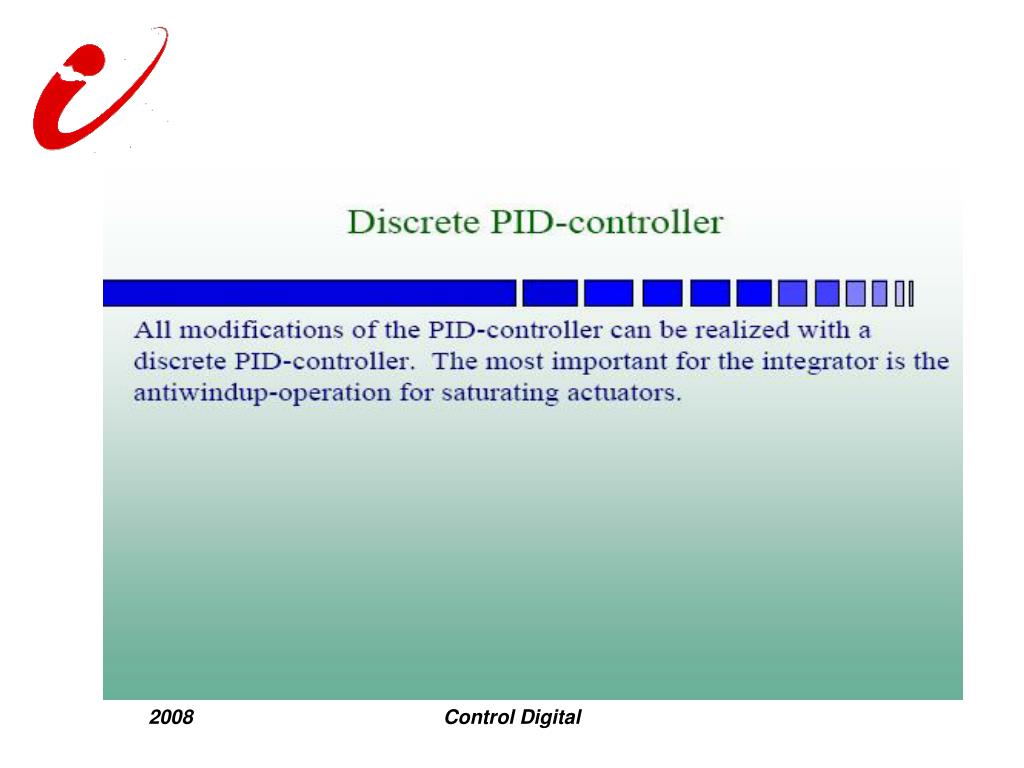 Discrete PID-controller

All modifications of the PID-controller can be realized with a discrete PID-controller. The most important for the integrator is the antiwindup-operation for saturating actuators.

2008 Control Digital